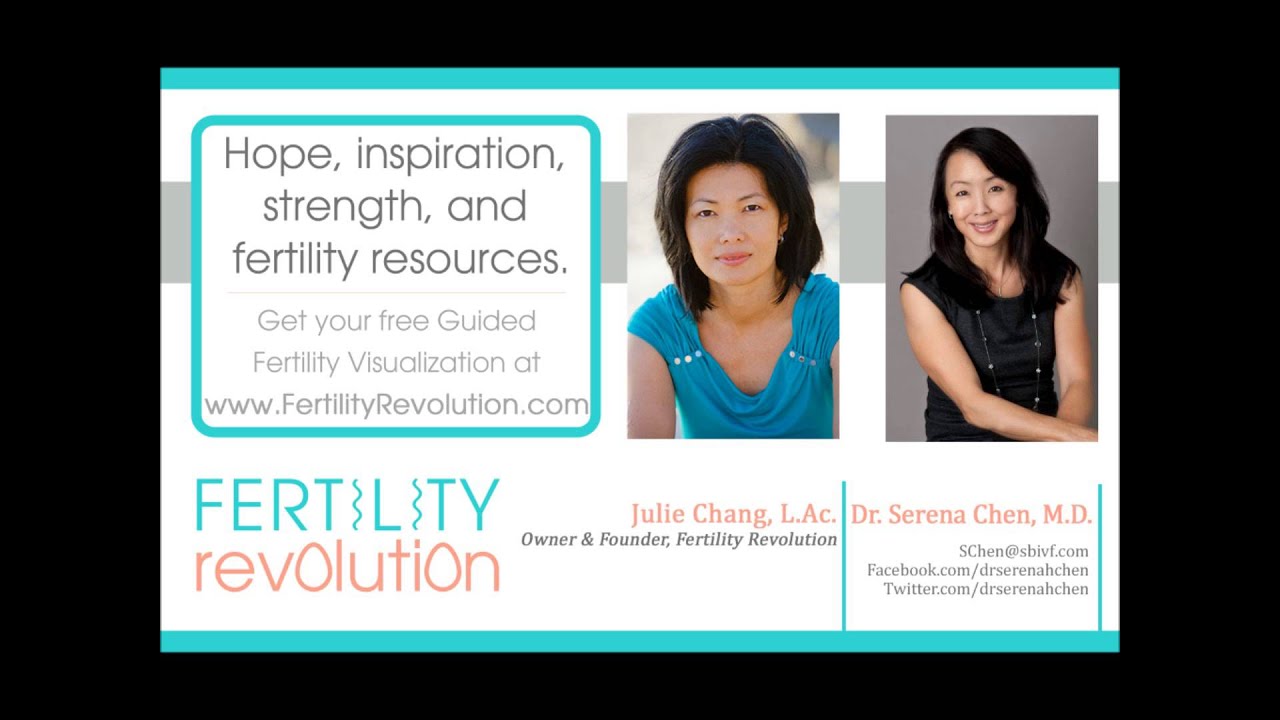 Hope, inspiration, strength, and fertility resources.

Get your free Guided Fertility Visualization at www.FertilityRevolution.com

FERTILITY revolution

Julie Chang, L.Ac.
Owner & Founder, Fertility Revolution

Dr. Serena Chen, M.D.
SChen@sbivf.com
Facebook.com/drserenahchen
Twitter.com/drserenahchen